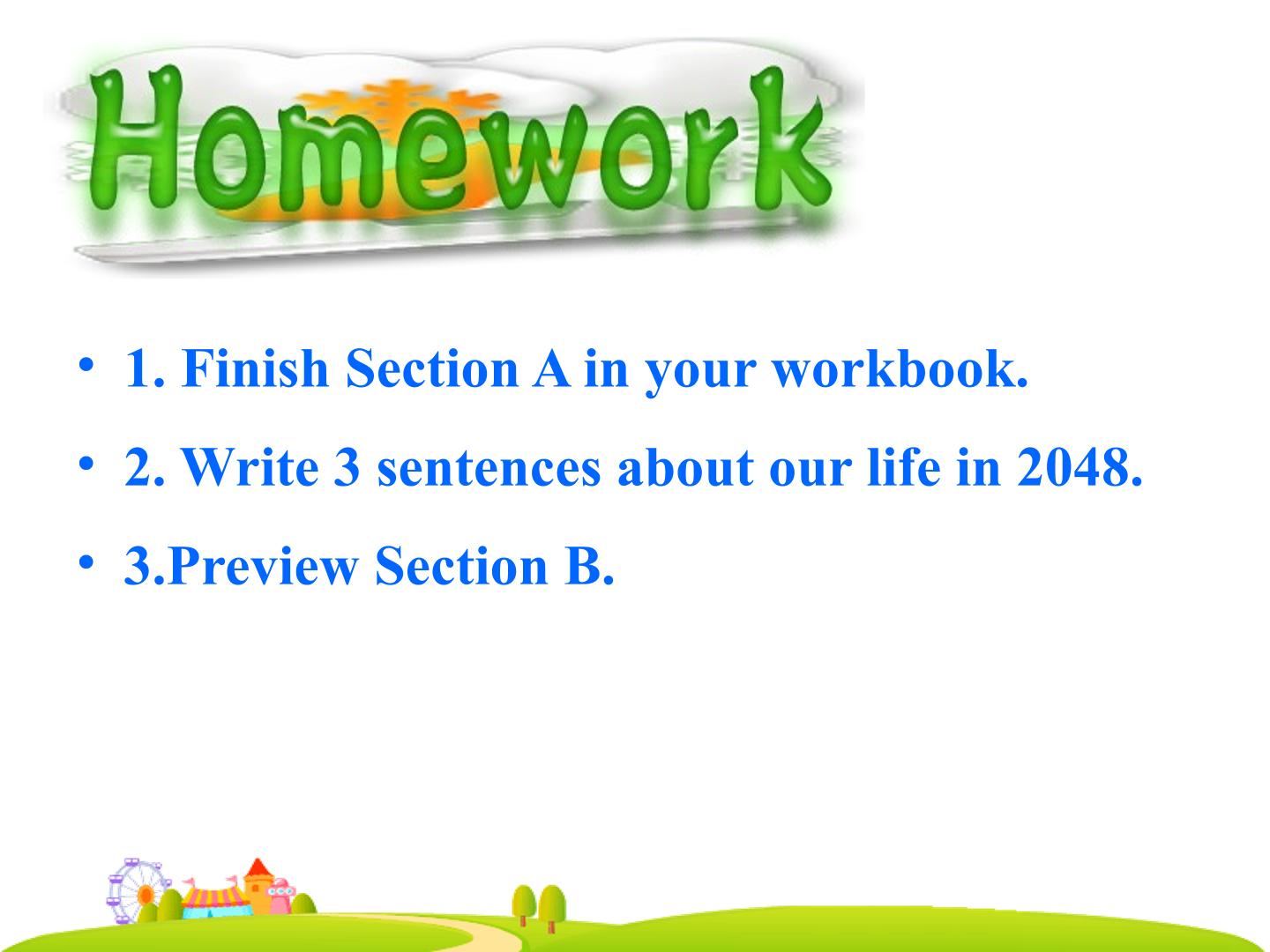 Homework

• 1. Finish Section A in your workbook.
• 2. Write 3 sentences about our life in 2048.
• 3.Preview Section B.